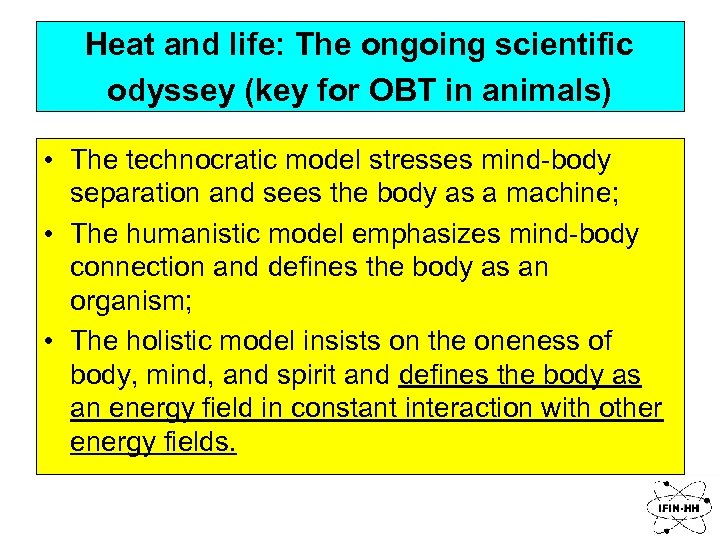 Heat and life: The ongoing scientific odyssey (key for OBT in animals)

• The technocratic model stresses mind-body separation and sees the body as a machine;

• The humanistic model emphasizes mind-body connection and defines the body as an organism;

• The holistic model insists on the oneness of body, mind, and spirit and defines the body as an energy field in constant interaction with other energy fields.

IFIN-HH